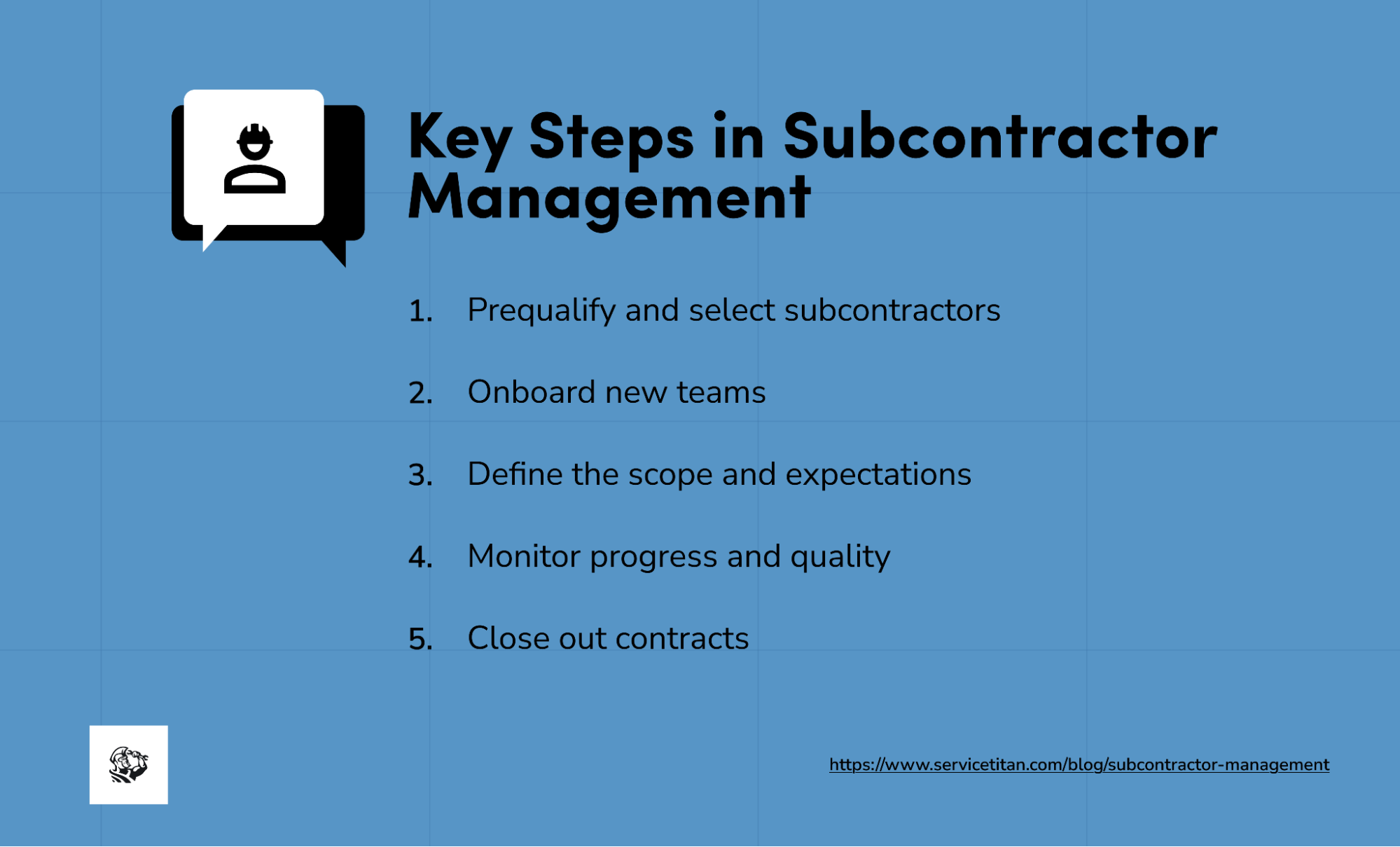 Key Steps in Subcontractor Management

1. Prequalify and select subcontractors

2. Onboard new teams

3. Define the scope and expectations

4. Monitor progress and quality

5. Close out contracts

https://www.servicetitan.com/blog/subcontractor-management